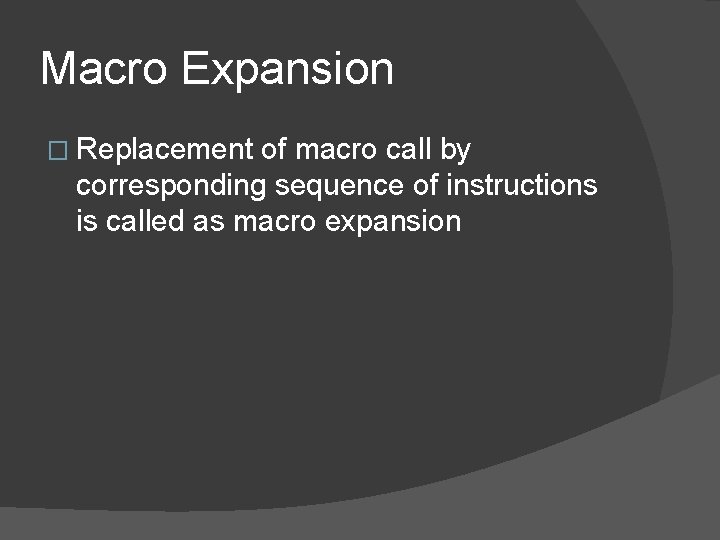 Macro Expansion

□ Replacement of macro call by corresponding sequence of instructions is called as macro expansion